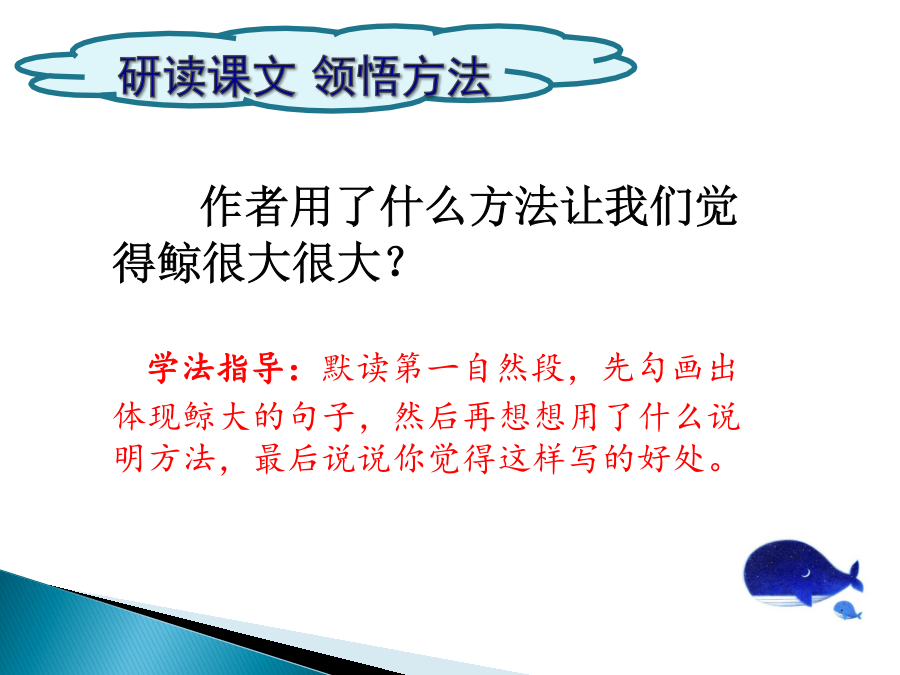 研读课文 领悟方法

作者用了什么方法让我们觉得鲸很大很大？

学法指导：默读第一自然段，先勾画出体现鲸大的句子，然后再想想用了什么说明方法，最后说说你觉得这样写的好处。